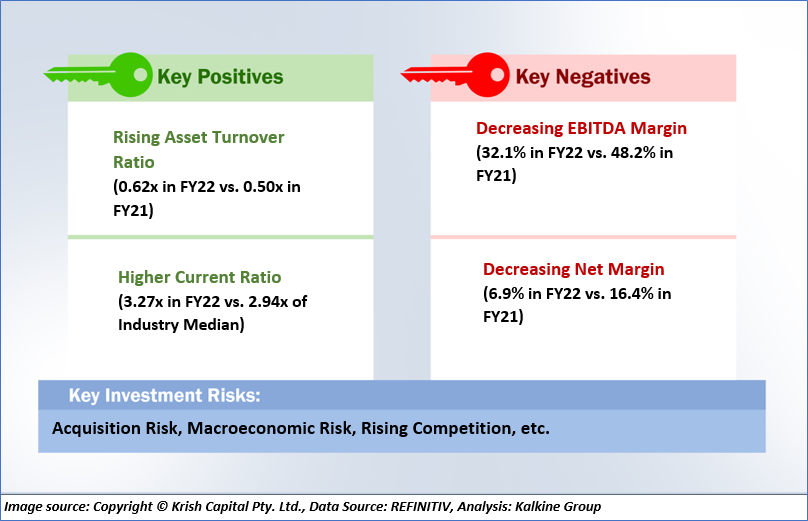 Key Positives

Rising Asset Turnover Ratio
(0.62x in FY22 vs. 0.50x in FY21)

Higher Current Ratio
(3.27x in FY22 vs. 2.94x of Industry Median)

Key Negatives

Decreasing EBITDA Margin
(32.1% in FY22 vs. 48.2% in FY21)

Decreasing Net Margin
(6.9% in FY22 vs. 16.4% in FY21)

Key Investment Risks:

Acquisition Risk, Macroeconomic Risk, Rising Competition, etc.

Image source: Copyright © Krish Capital Pty. Ltd., Data Source: REFINITIV, Analysis: Kalkine Group